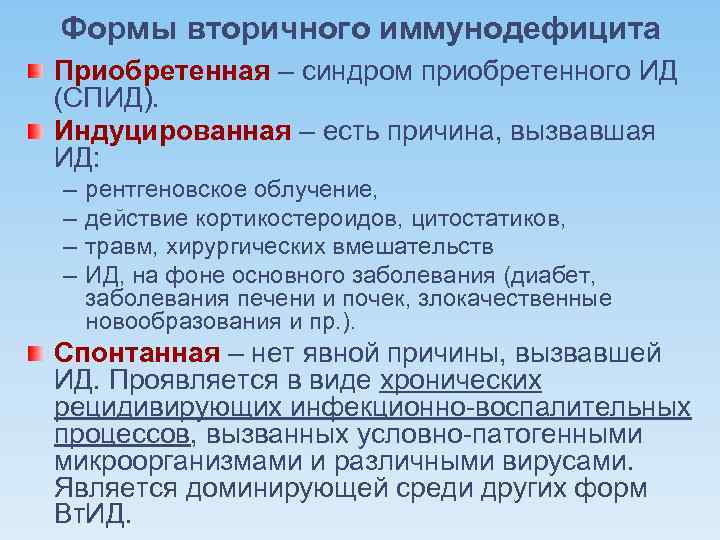 Формы вторичного иммунодефицита

Приобретенная – синдром приобретенного ИД (СПИД).

Индуцированная – есть причина, вызвавшая ИД:
– рентгеновское облучение,
– действие кортикостероидов, цитостатиков,
– травм, хирургических вмешательств
– ИД, на фоне основного заболевания (диабет, заболевания печени и почек, злокачественные новообразования и пр.).

Спонтанная – нет явной причины, вызвавшей ИД. Проявляется в виде хронических рецидивирующих инфекционно-воспалительных процессов, вызванных условно-патогенными микроорганизмами и различными вирусами. Является доминирующей среди других форм ВтИД.